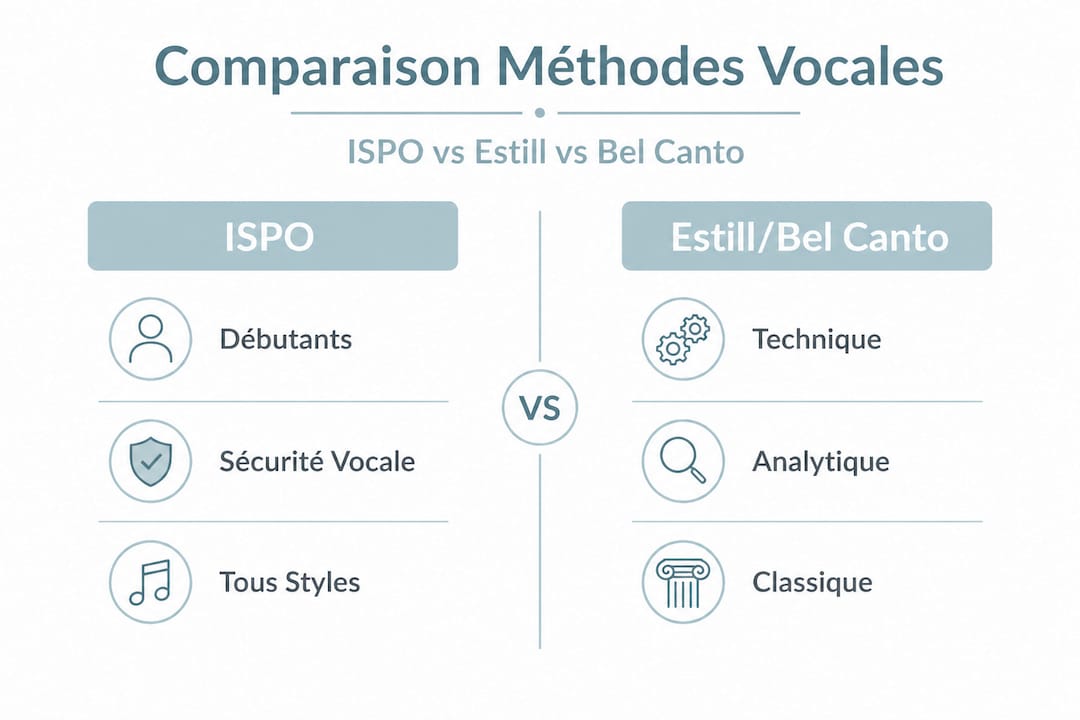 Comparaison Méthodes Vocales

ISPO vs Estill vs Bel Canto

ISPO

Débutants

Sécurité Vocale

Tous Styles

VS

Estill/Bel Canto

Technique

Analytique

Classique